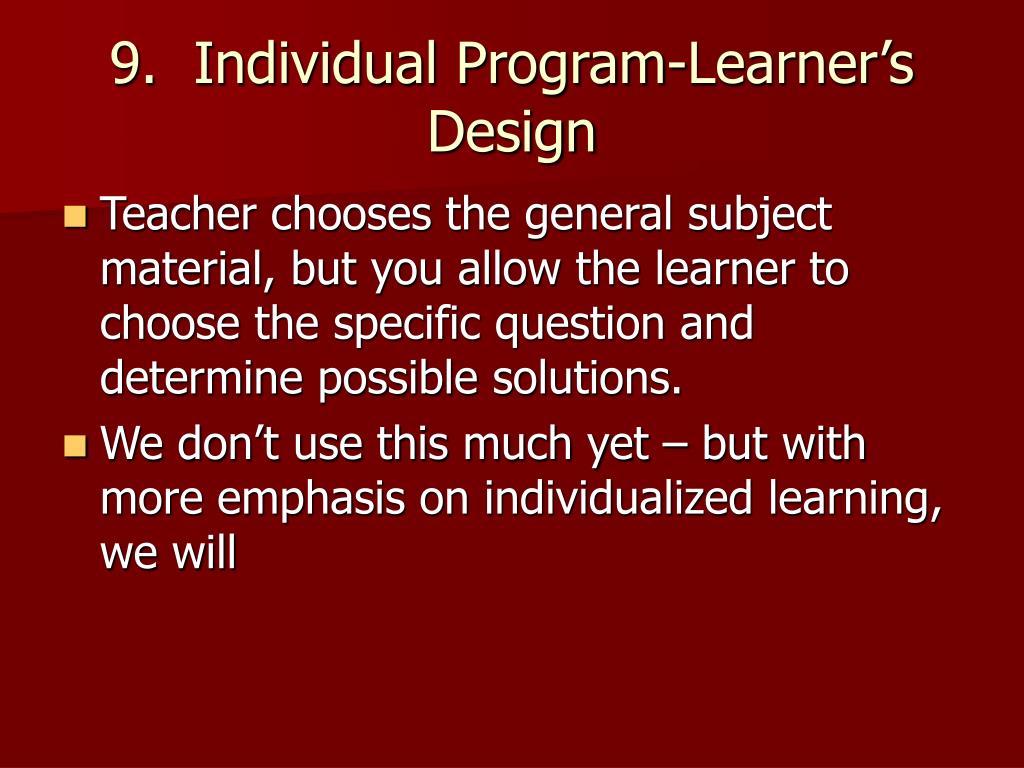 9. Individual Program-Learner’s Design

Teacher chooses the general subject material, but you allow the learner to choose the specific question and determine possible solutions.

We don’t use this much yet – but with more emphasis on individualized learning, we will